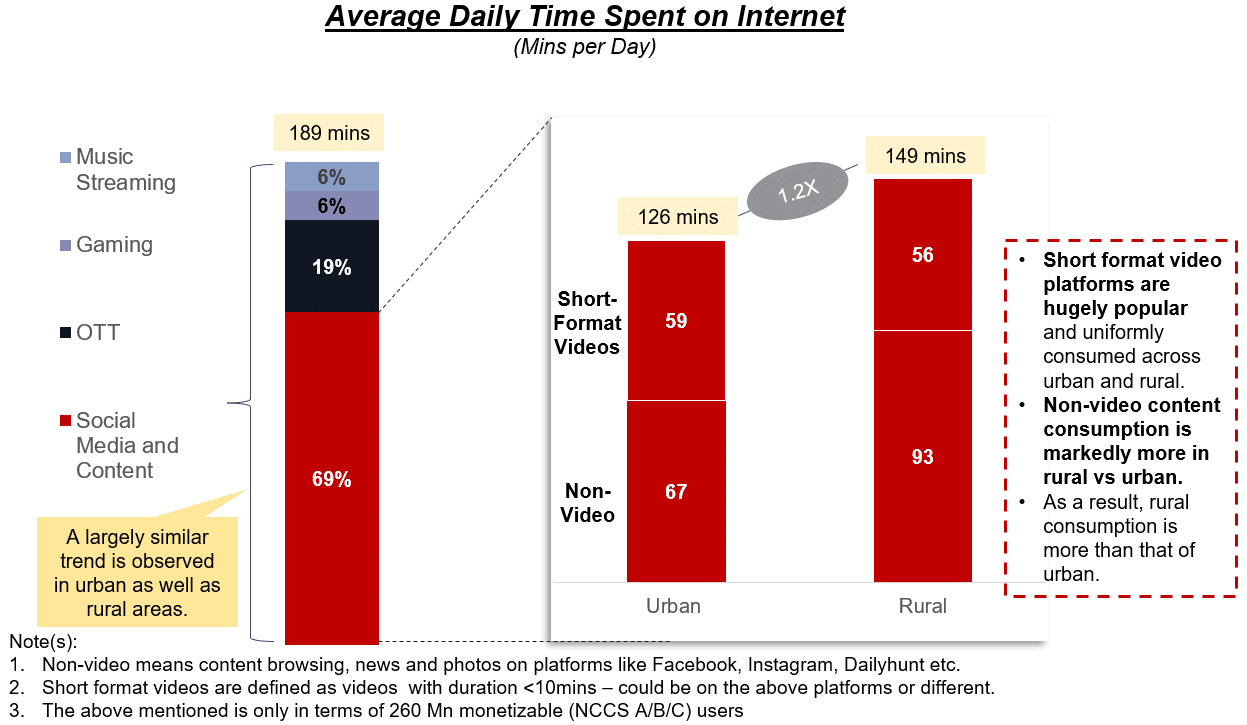 Average Daily Time Spent on Internet
(Mins per Day)

Music Streaming

Gaming

OTT

Social Media and Content

189 mins

6%
6%
19%
69%

A largely similar trend is observed in urban as well as rural areas.

126 mins

1.2X

149 mins

Short-Format Videos

Non-Video

59
67

56
93

Urban

Rural

• Short format video platforms are hugely popular and uniformly consumed across urban and rural.
• Non-video content consumption is markedly more in rural vs urban.
• As a result, rural consumption is more than that of urban.

Note(s):
1. Non-video means content browsing, news and photos on platforms like Facebook, Instagram, Dailyhunt etc.
2. Short format videos are defined as videos with duration <10mins – could be on the above platforms or different.
3. The above mentioned is only in terms of 260 Mn monetizable (NCCS A/B/C) users